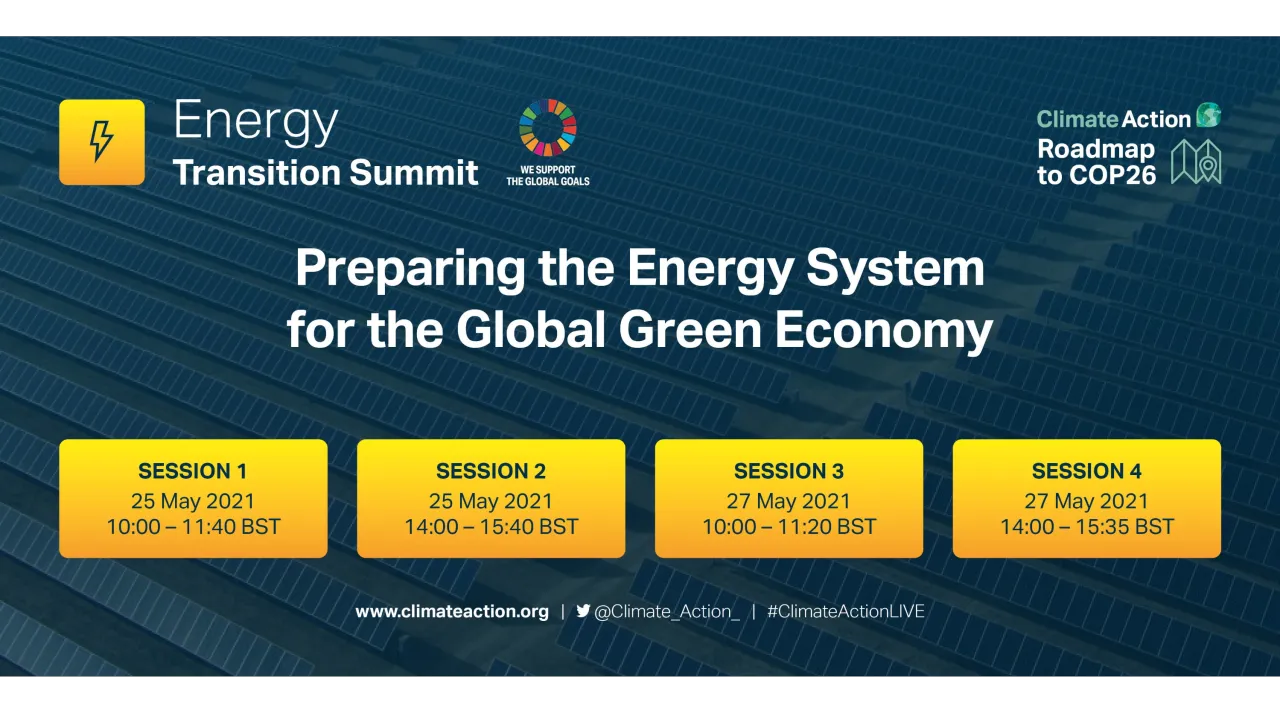 Energy
Transition Summit

WE SUPPORT
THE GLOBAL GOALS

Climate Action
Roadmap
to COP26

Preparing the Energy System
for the Global Green Economy

SESSION 1
25 May 2021
10:00 – 11:40 BST

SESSION 2
25 May 2021
14:00 – 15:40 BST

SESSION 3
27 May 2021
10:00 – 11:20 BST

SESSION 4
27 May 2021
14:00 – 15:35 BST

www.climateaction.org | @Climate_Action_ | #ClimateActionLIVE